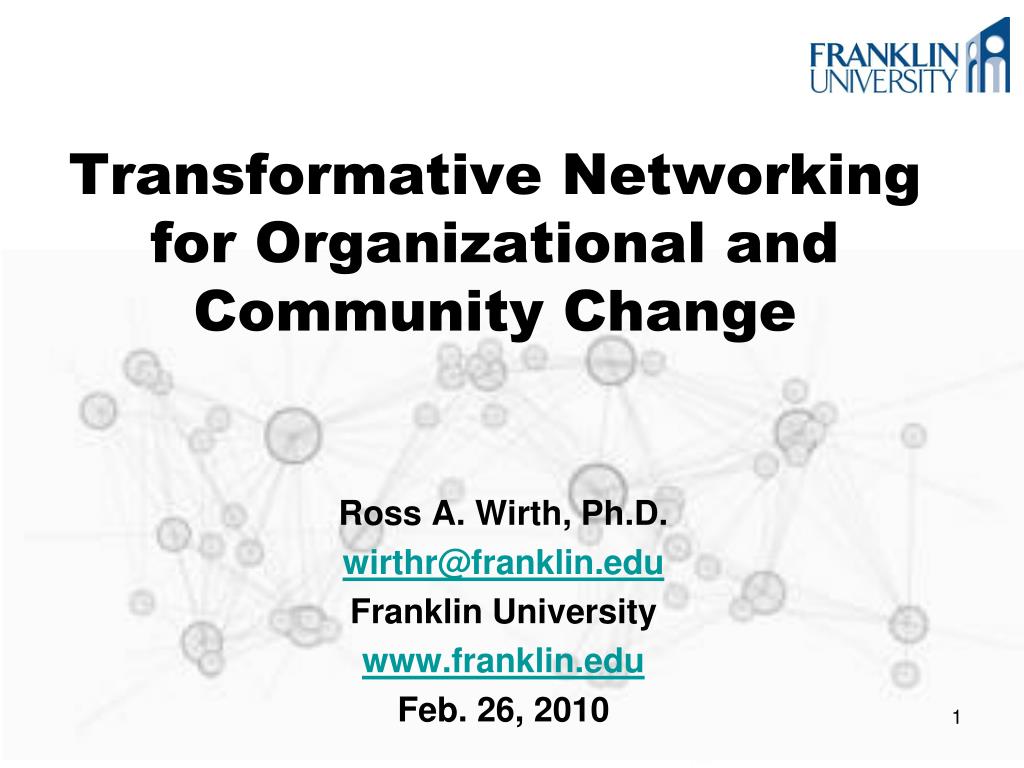 FRANKLIN UNIVERSITY

Transformative Networking for Organizational and Community Change

Ross A. Wirth, Ph.D.
wirthr@franklin.edu
Franklin University
www.franklin.edu
Feb. 26, 2010

1